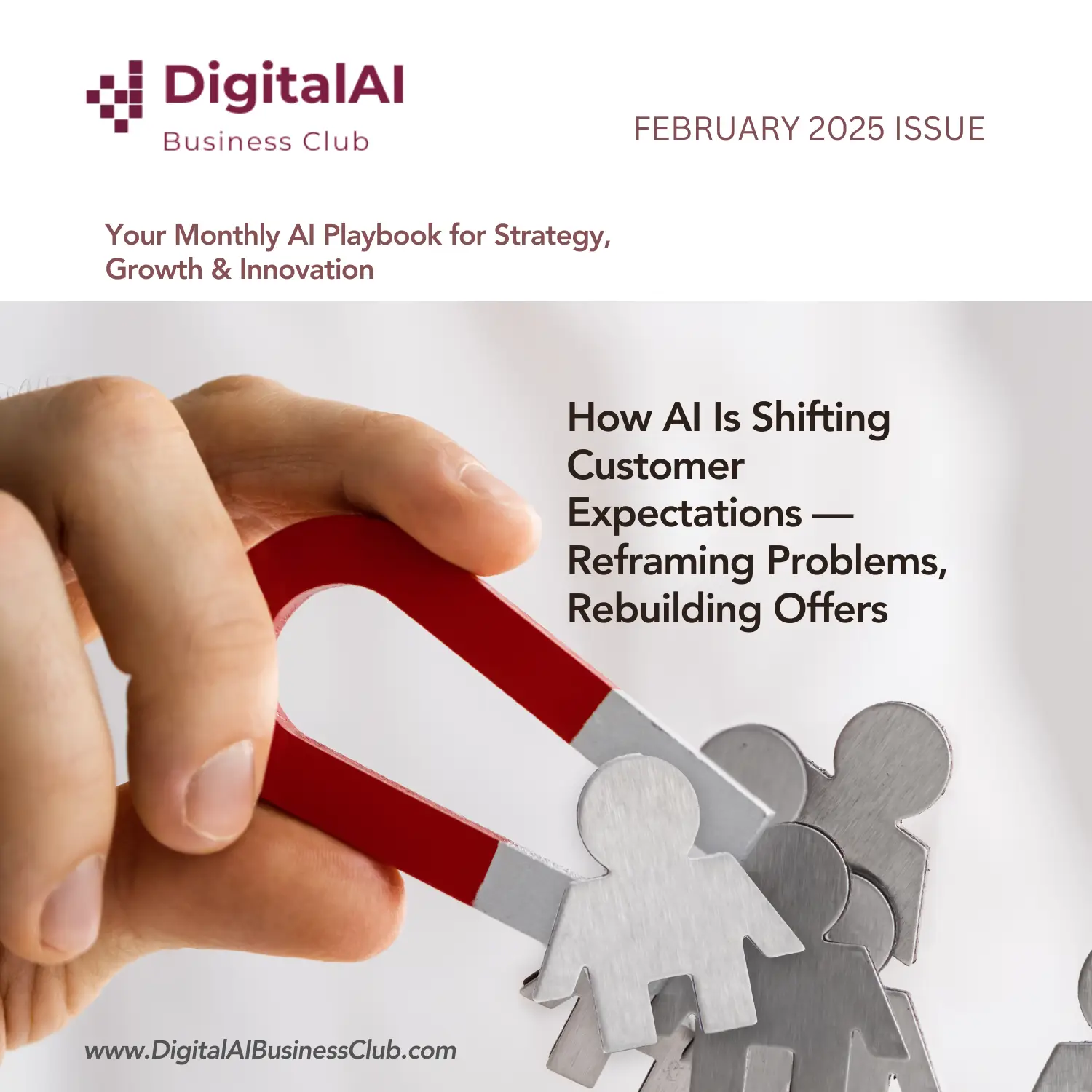 DigitalAI
Business Club

FEBRUARY 2025 ISSUE

Your Monthly AI Playbook for Strategy, Growth & Innovation

How AI Is Shifting Customer Expectations — Reframing Problems, Rebuilding Offers

www.DigitalAIBusinessClub.com